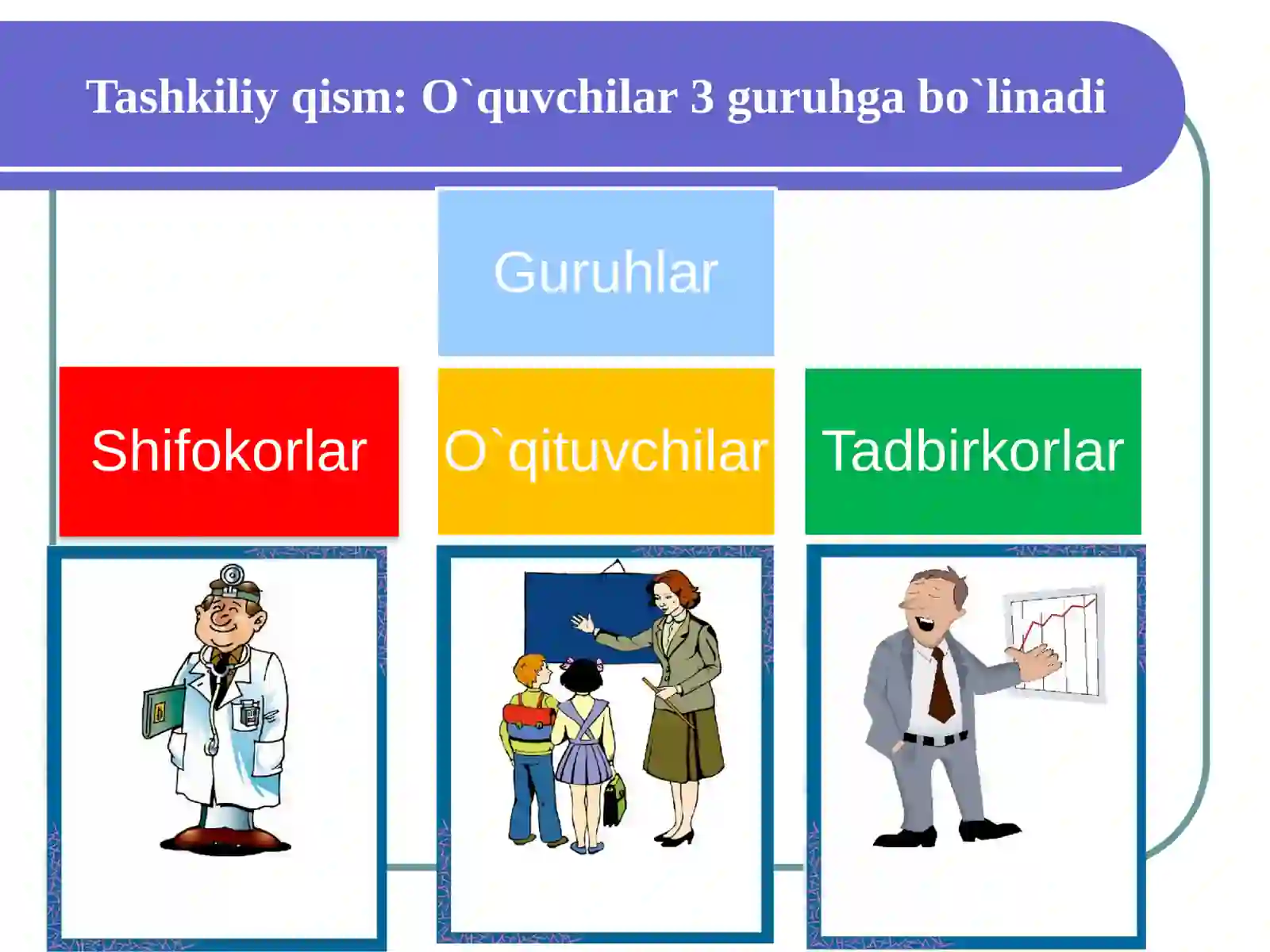 Tashkiliy qism: O`quvchilar 3 guruhga bo`linadi

Guruhlar

Shifokorlar

O`qituvchilar

Tadbirkorlar